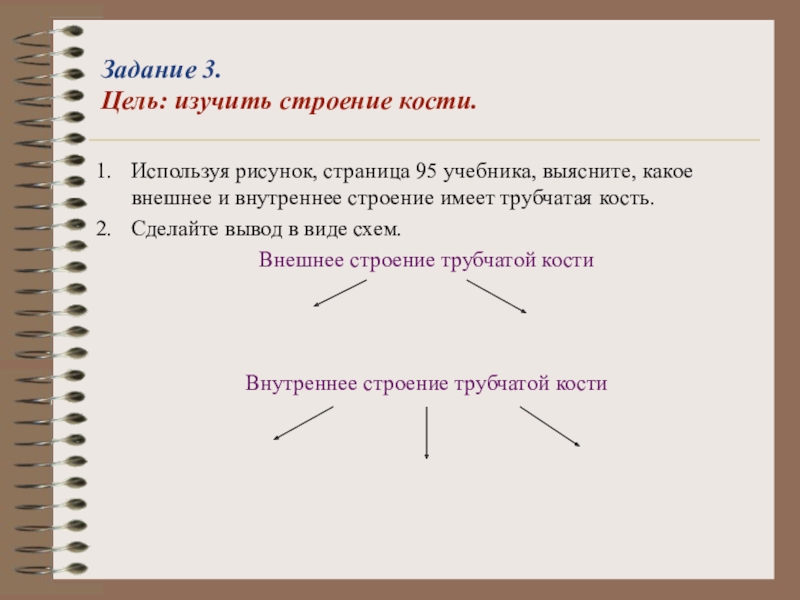 Задание 3.
Цель: изучить строение кости.

1. Используя рисунок, страница 95 учебника, выясните, какое внешнее и внутреннее строение имеет трубчатая кость.
2. Сделайте вывод в виде схем.

Внешнее строение трубчатой кости

Внутреннее строение трубчатой кости